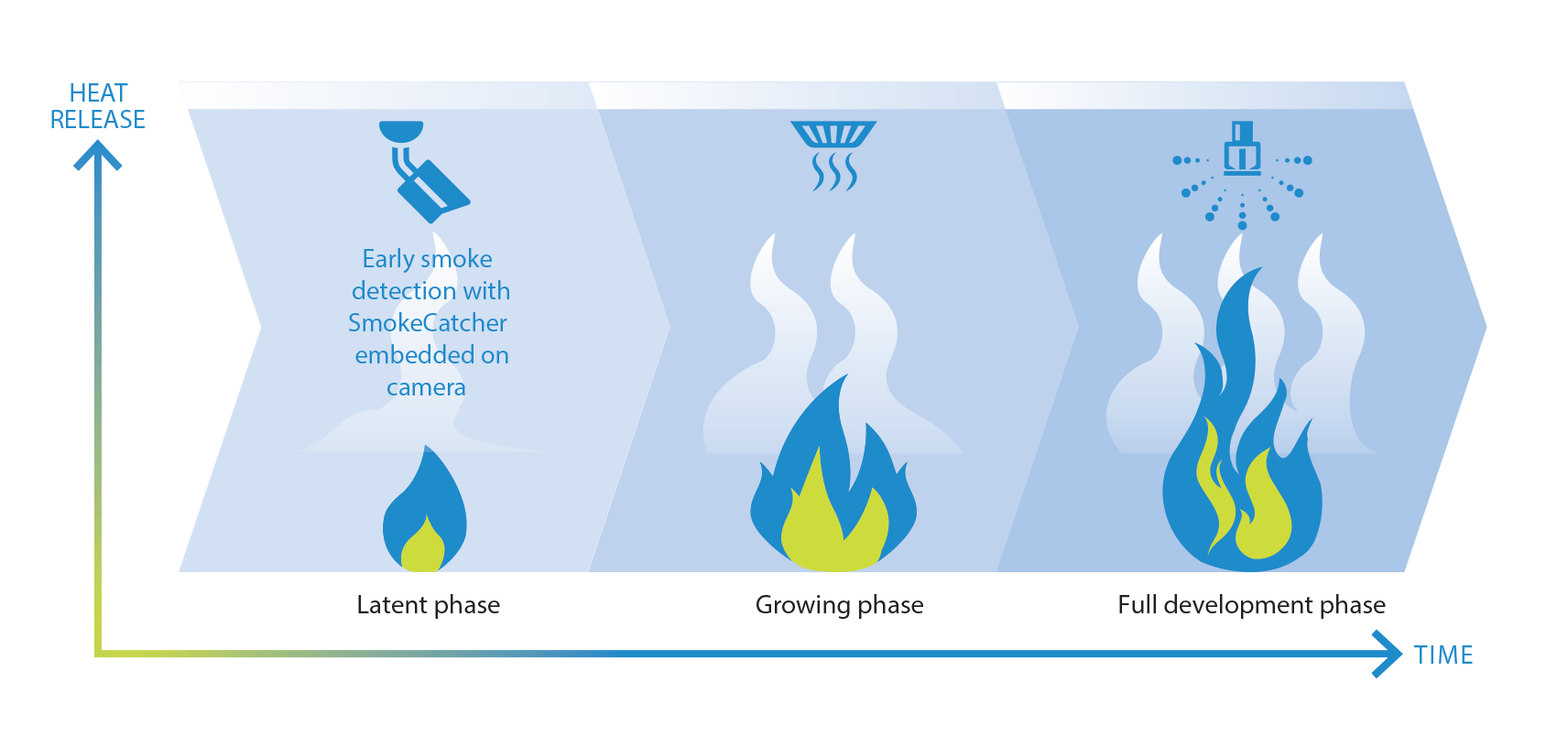 HEAT RELEASE

Early smoke detection with SmokeCatcher embedded on camera

Latent phase

Growing phase

Full development phase

TIME